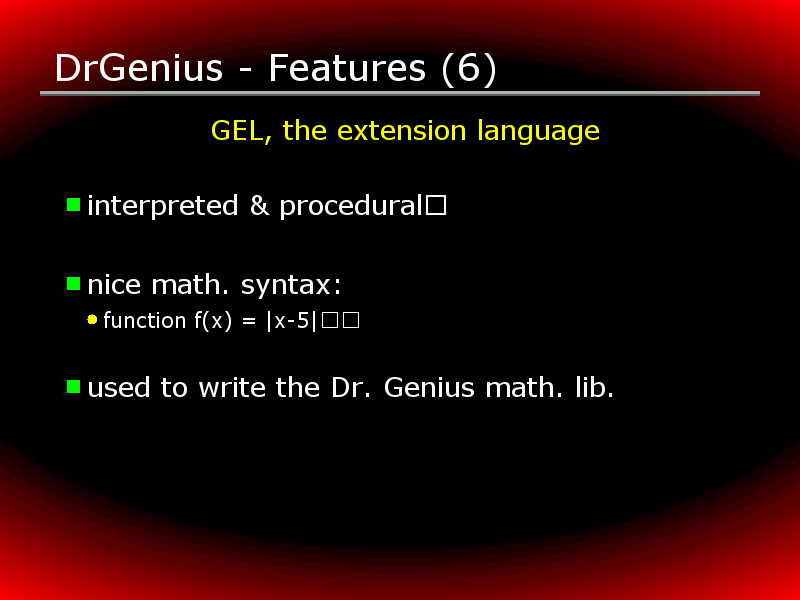 DrGenius - Features (6)

GEL, the extension language

interpreted & procedural□

nice math. syntax:

function f(x) = |x-5|□□

used to write the Dr. Genius math. lib.